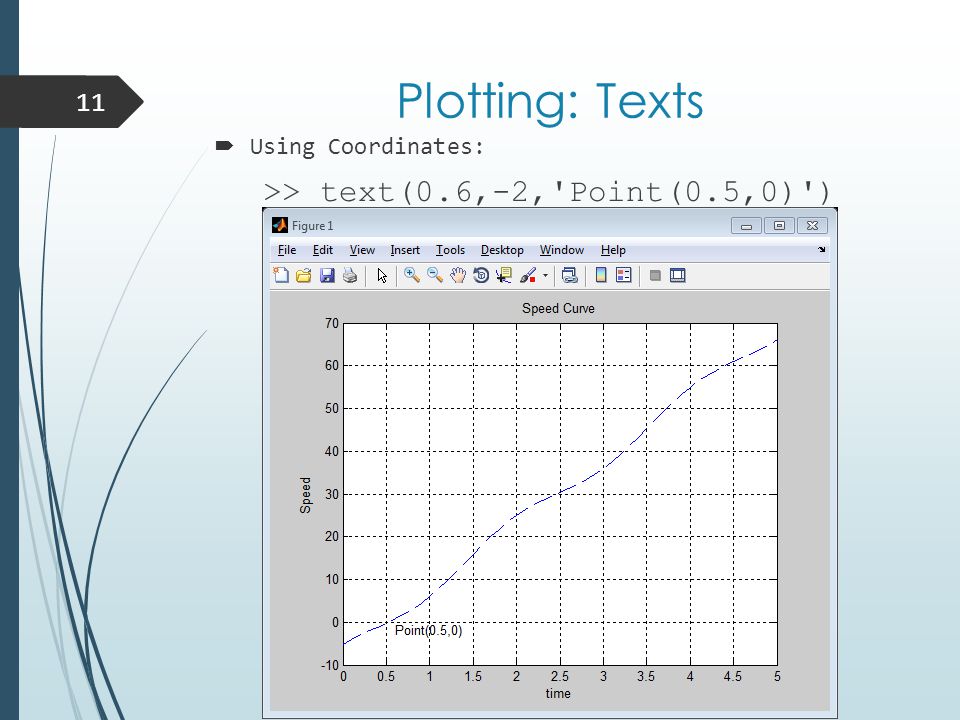 11

Plotting: Texts

Using Coordinates:

>> text(0.6,-2,'Point(0.5,0)')

Figure 1

File Edit View Insert Tools Desktop Window Help

Speed Curve

70
60
50
40
30
20
10
0
-10

Speed

Point(0.5,0)

0 0.5 1 1.5 2 2.5 3 3.5 4 4.5 5

time